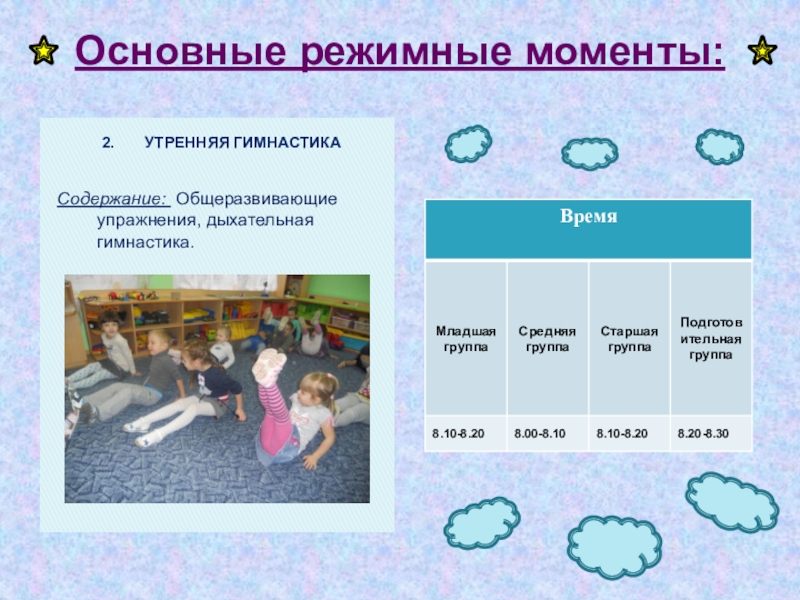 Основные режимные моменты:

2. УТРЕННЯЯ ГИМНАСТИКА

Содержание: Общеразвивающие упражнения, дыхательная гимнастика.

| Время | | | |
|---|---|---|---|
| Младшая группа | Средняя группа | Старшая группа | Подготовительная группа |
| 8.10-8.20 | 8.00-8.10 | 8.10-8.20 | 8.20-8.30 |